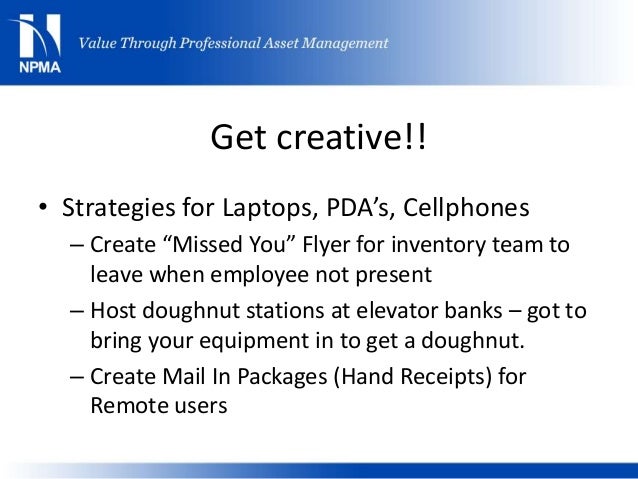 NPMA

Value Through Professional Asset Management

Get creative!!

• Strategies for Laptops, PDA’s, Cellphones
– Create “Missed You” Flyer for inventory team to leave when employee not present
– Host doughnut stations at elevator banks – got to bring your equipment in to get a doughnut.
– Create Mail In Packages (Hand Receipts) for Remote users